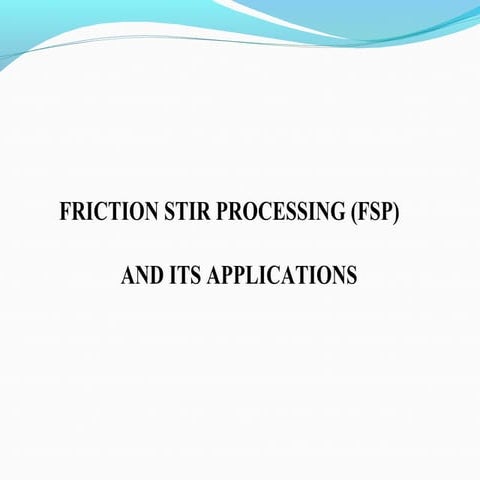 FRICTION STIR PROCESSING (FSP)

AND ITS APPLICATIONS